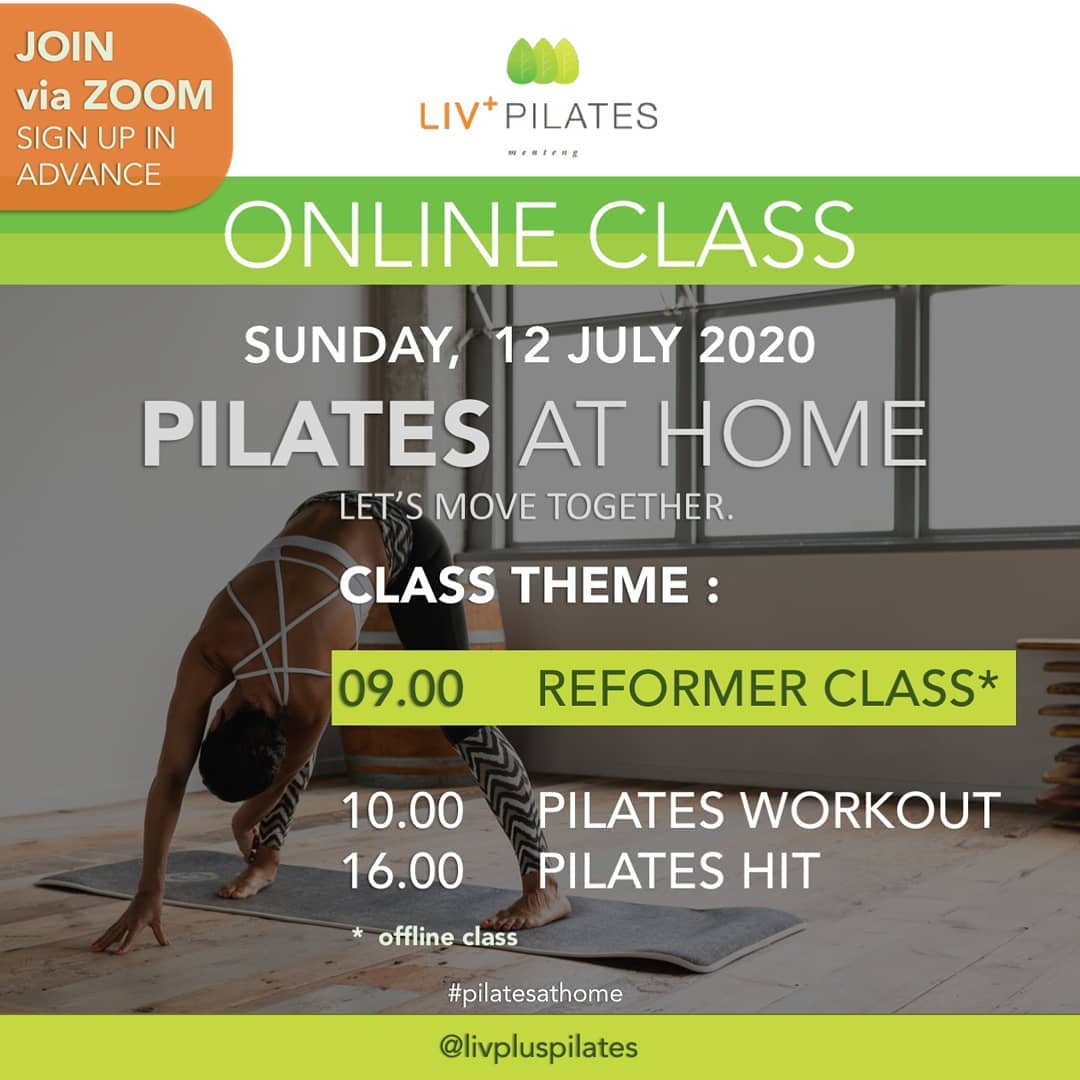 JOIN via ZOOM
SIGN UP IN ADVANCE

LIV⁺ PILATES
menteng

ONLINE CLASS

SUNDAY, 12 JULY 2020

PILATES AT HOME

LET'S MOVE TOGETHER.

CLASS THEME :

09.00 REFORMER CLASS*

10.00 PILATES WORKOUT
16.00 PILATES HIT

* offline class

#pilatesathome

@livpluspilates